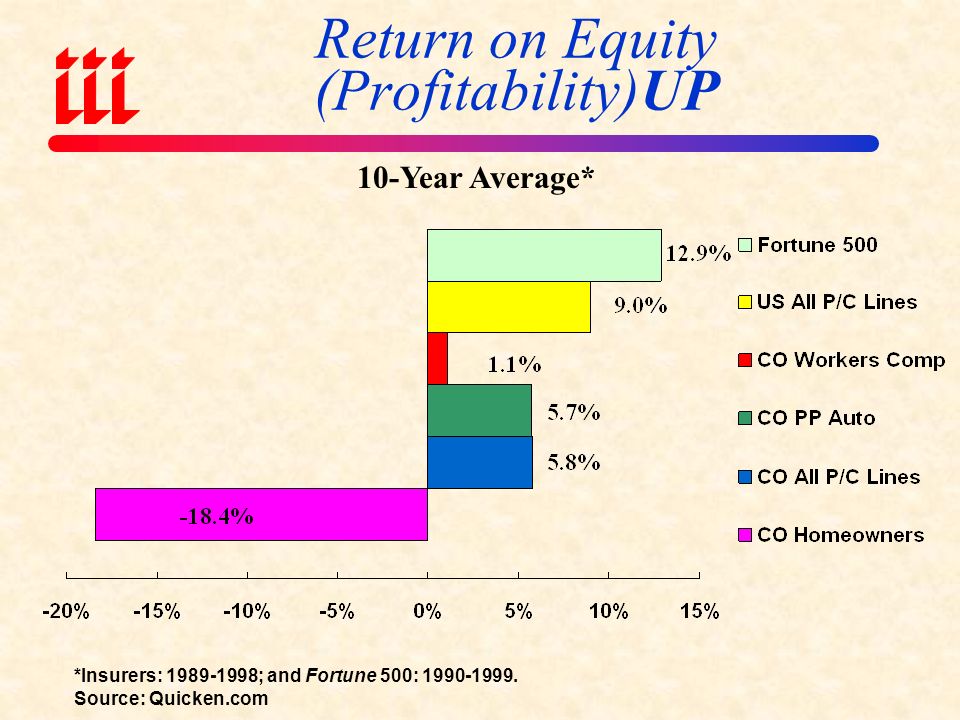 iii

Return on Equity (Profitability) UP

10-Year Average*

12.9%

9.0%

1.1%

5.7%

5.8%

-18.4%

Fortune 500

US All P/C Lines

CO Workers Comp

CO PP Auto

CO All P/C Lines

CO Homeowners

-20% -15% -10% -5% 0% 5% 10% 15%

*Insurers: 1989-1998; and Fortune 500: 1990-1999.
Source: Quicken.com